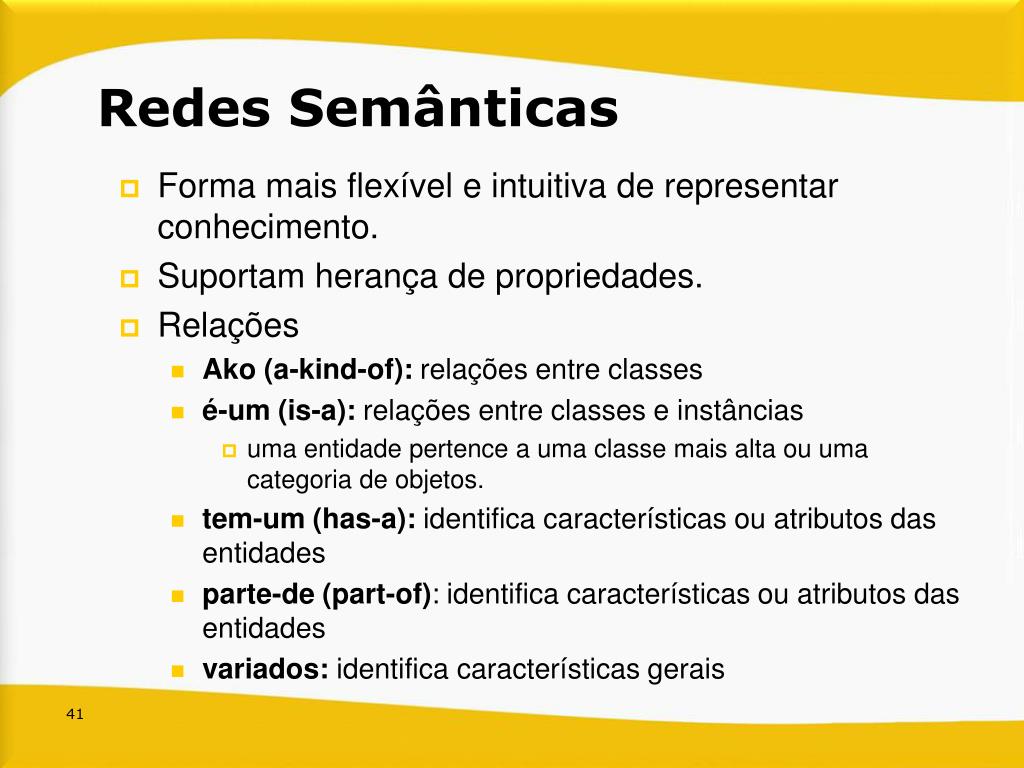 Redes Semânticas

Forma mais flexível e intuitiva de representar conhecimento.

Suportam herança de propriedades.

Relações

Ako (a-kind-of): relações entre classes

é-um (is-a): relações entre classes e instâncias

uma entidade pertence a uma classe mais alta ou uma categoria de objetos.

tem-um (has-a): identifica características ou atributos das entidades

parte-de (part-of): identifica características ou atributos das entidades

variados: identifica características gerais

41